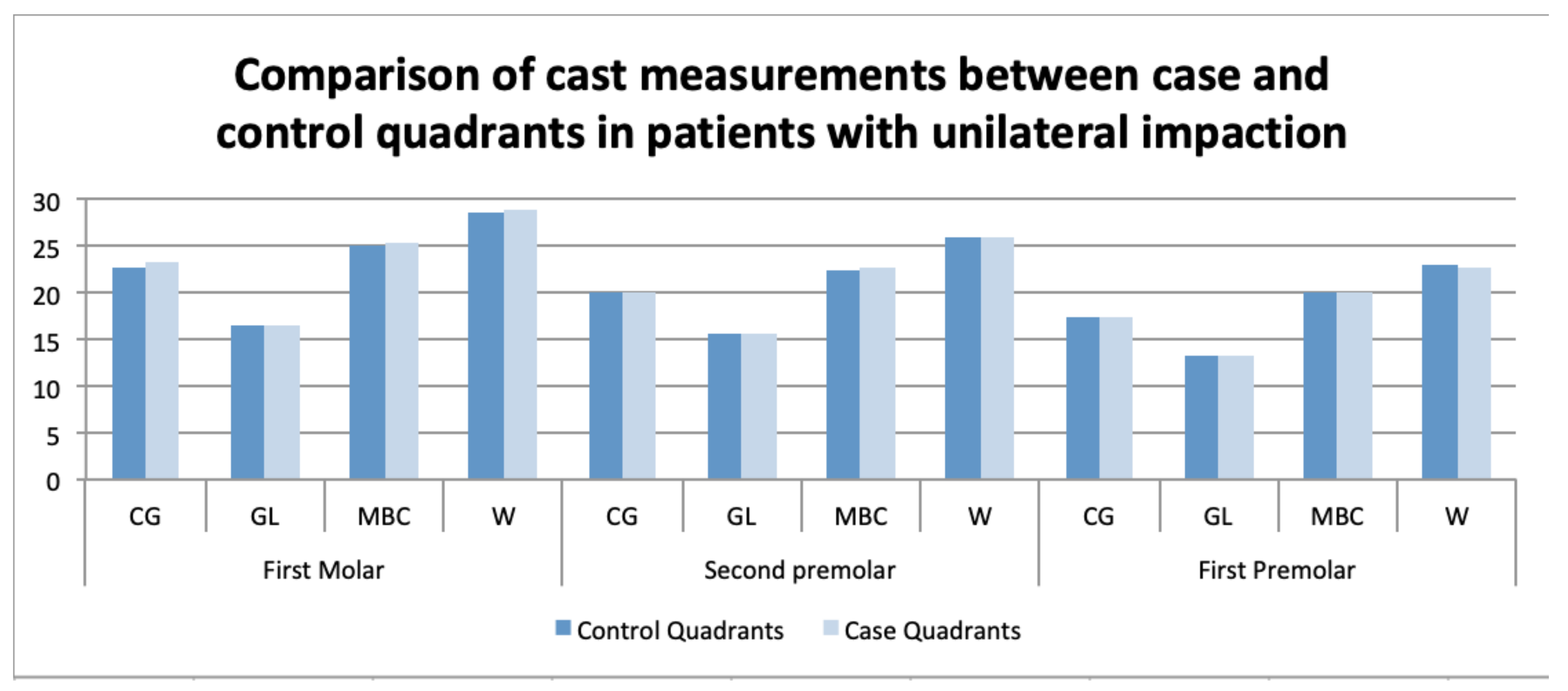 Comparison of cast measurements between case and control quadrants in patients with unilateral impaction

30
25
20
15
10
5
0

CG GL MBC W CG GL MBC W CG GL MBC W

First Molar Second premolar First Premolar

Control Quadrants Case Quadrants